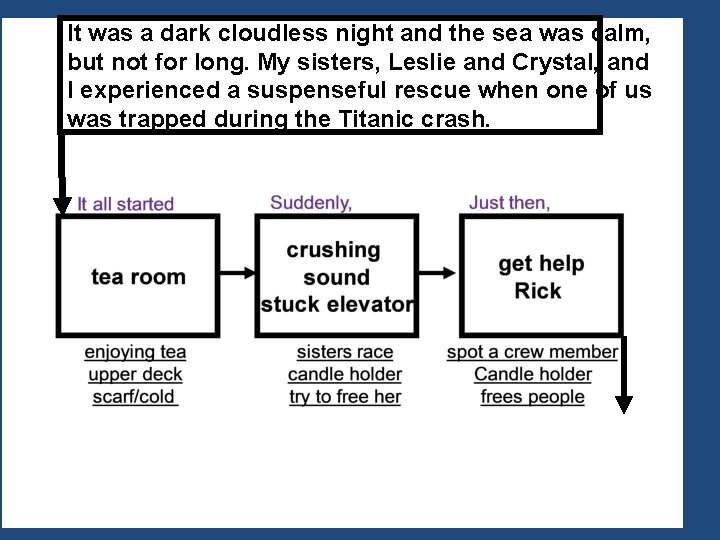 It was a dark cloudless night and the sea was calm, but not for long. My sisters, Leslie and Crystal, and I experienced a suspenseful rescue when one of us was trapped during the Titanic crash.

It all started

tea room

enjoying tea
upper deck
scarf/cold

Suddenly,

crushing sound stuck elevator

sisters race
candle holder
try to free her

Just then,

get help Rick

spot a crew member
Candle holder
frees people